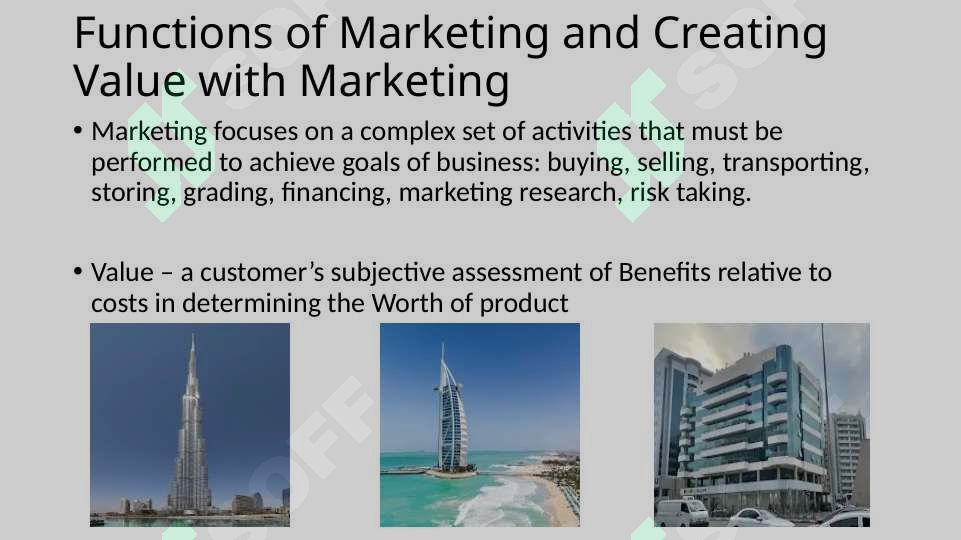 Functions of Marketing and Creating Value with Marketing

• Marketing focuses on a complex set of activities that must be performed to achieve goals of business: buying, selling, transporting, storing, grading, financing, marketing research, risk taking.

• Value – a customer’s subjective assessment of Benefits relative to costs in determining the Worth of product